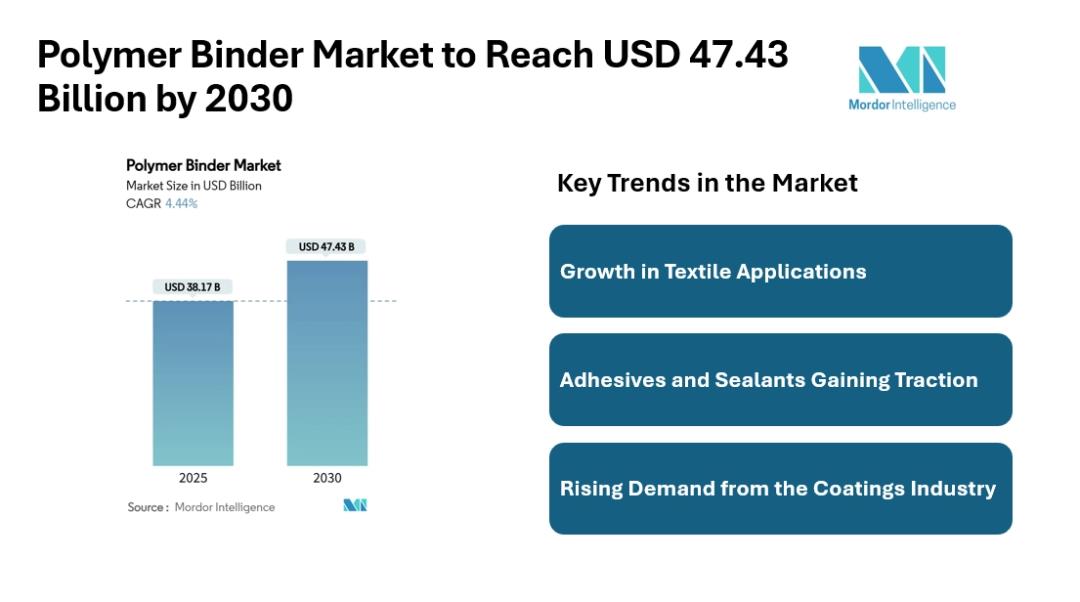 Polymer Binder Market to Reach USD 47.43 Billion by 2030

Mordor Intelligence

Polymer Binder Market
Market Size in USD Billion
CAGR 4.44%

USD 38.17 B

USD 47.43 B

2025

2030

Source : Mordor Intelligence

Key Trends in the Market

Growth in Textile Applications

Adhesives and Sealants Gaining Traction

Rising Demand from the Coatings Industry